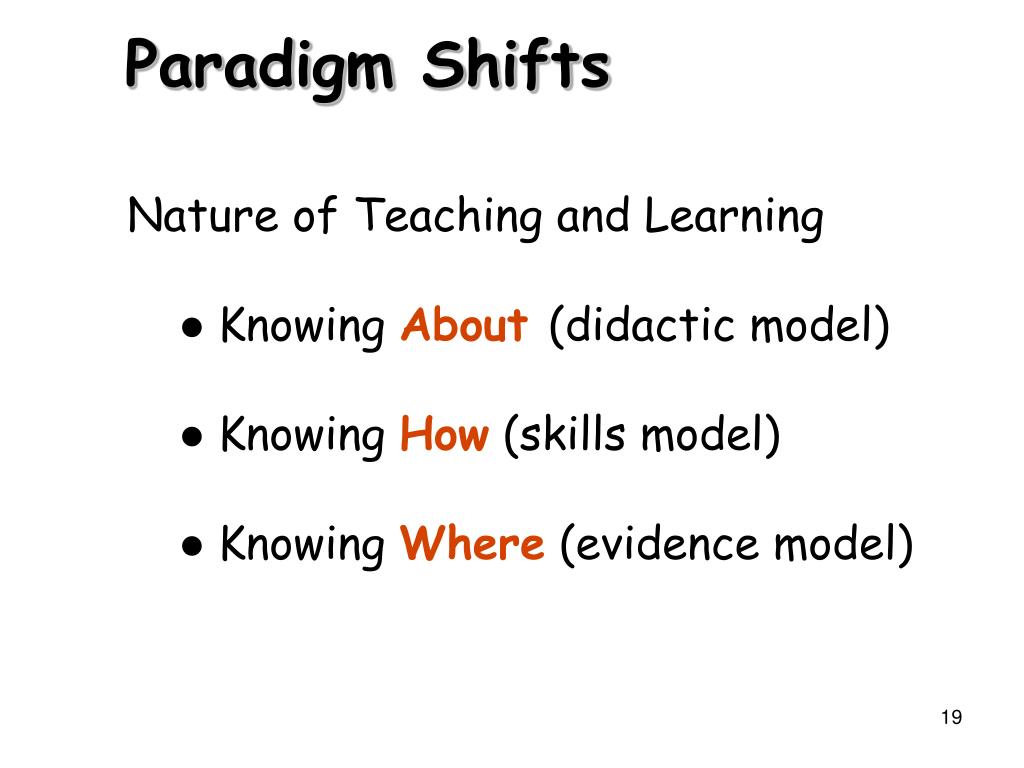 Paradigm Shifts

Nature of Teaching and Learning

● Knowing About (didactic model)

● Knowing How (skills model)

● Knowing Where (evidence model)

19